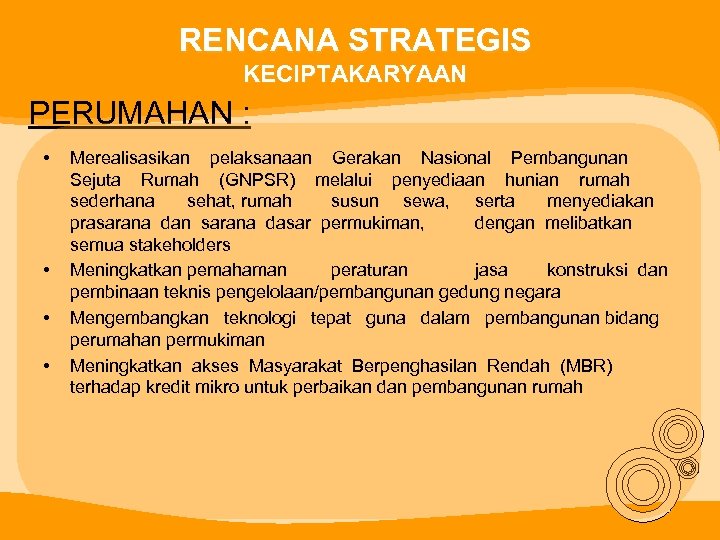 RENCANA STRATEGIS
KECIPTAKARYAAN

PERUMAHAN :

• Merealisasikan pelaksanaan Gerakan Nasional Pembangunan Sejuta Rumah (GNPSR) melalui penyediaan hunian rumah sederhana sehat, rumah susun sewa, serta menyediakan prasarana dan sarana dasar permukiman, dengan melibatkan semua stakeholders
• Meningkatkan pemahaman peraturan jasa konstruksi dan pembinaan teknis pengelolaan/pembangunan gedung negara
• Mengembangkan teknologi tepat guna dalam pembangunan bidang perumahan permukiman
• Meningkatkan akses Masyarakat Berpenghasilan Rendah (MBR) terhadap kredit mikro untuk perbaikan dan pembangunan rumah